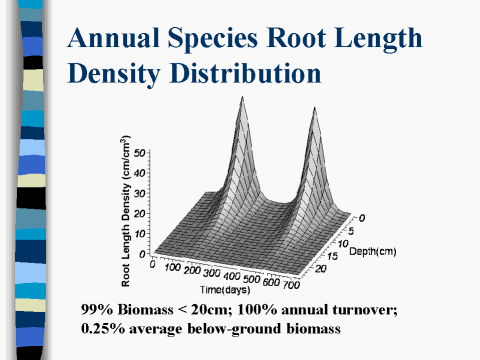 Annual Species Root Length Density Distribution

Root Length Density (cm/cm$^3$)
50
40
30
20
10
0
0 100 200 300 400 500 600 700
Time(days)
0
5
10
15
20
Depth(cm)

99% Biomass < 20cm; 100% annual turnover; 0.25% average below-ground biomass